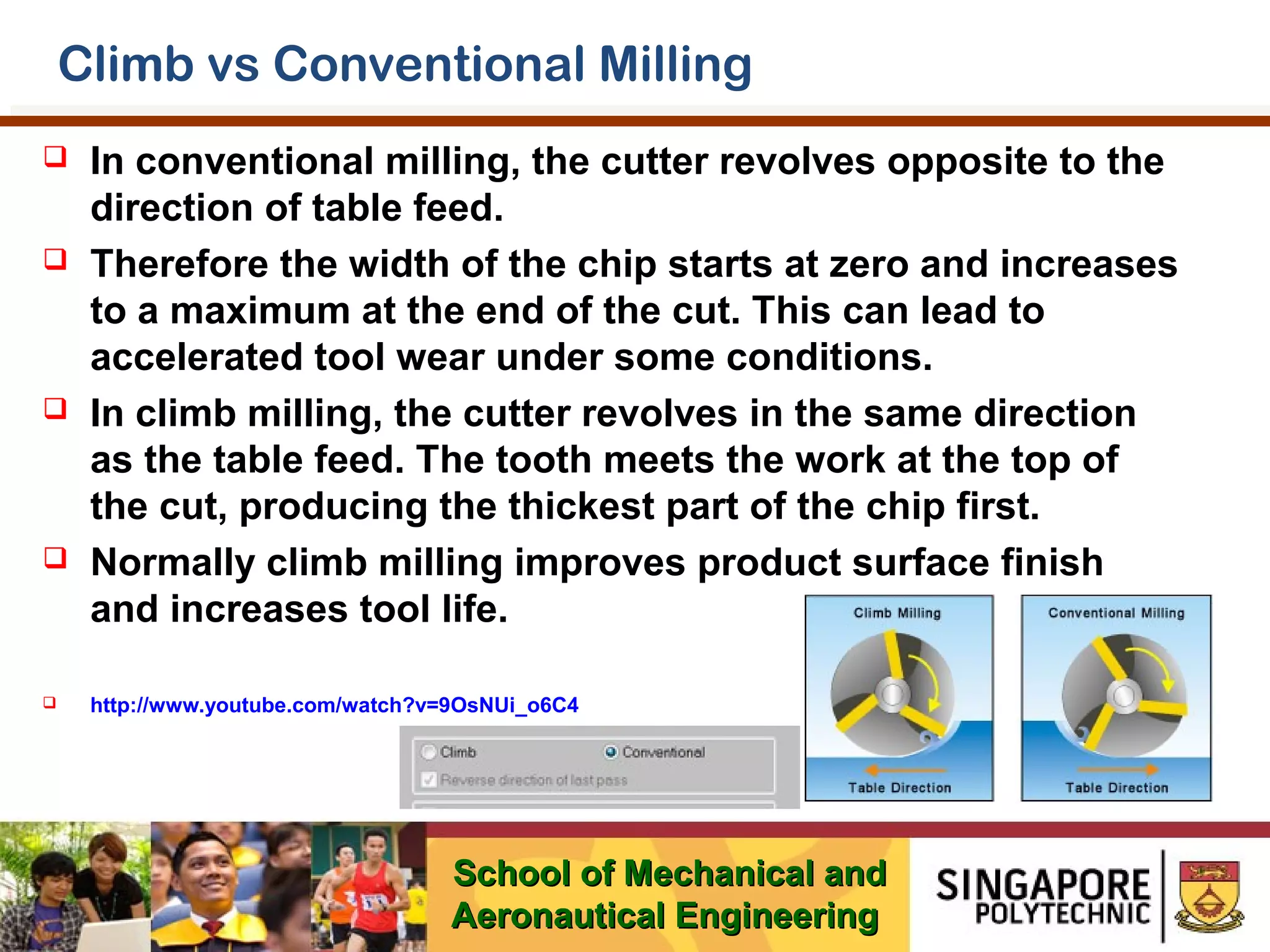 Climb vs Conventional Milling

❑ In conventional milling, the cutter revolves opposite to the direction of table feed.

❑ Therefore the width of the chip starts at zero and increases to a maximum at the end of the cut. This can lead to accelerated tool wear under some conditions.

❑ In climb milling, the cutter revolves in the same direction as the table feed. The tooth meets the work at the top of the cut, producing the thickest part of the chip first.

❑ Normally climb milling improves product surface finish and increases tool life.

❑ http://www.youtube.com/watch?v=9OsNUi_o6C4

Climb Conventional
Reverse direction of last pass

Climb Milling
Table Direction

Conventional Milling
Table Direction

School of Mechanical and Aeronautical Engineering

SINGAPORE POLYTECHNIC